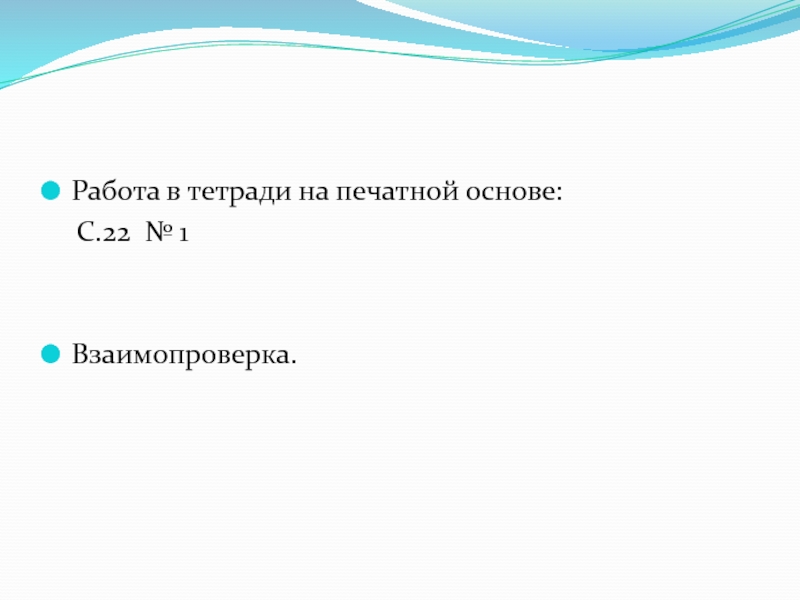 Работа в тетради на печатной основе:
С.22 № 1

Взаимопроверка.